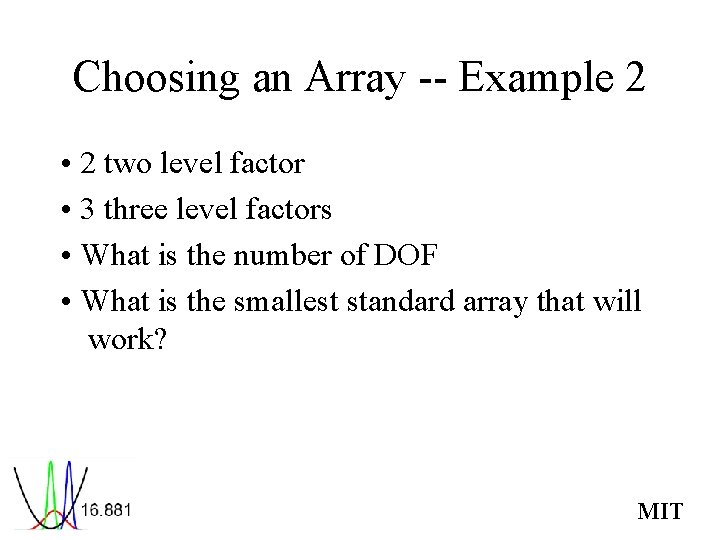 Choosing an Array -- Example 2

• 2 two level factor
• 3 three level factors
• What is the number of DOF
• What is the smallest standard array that will work?

16.881

MIT